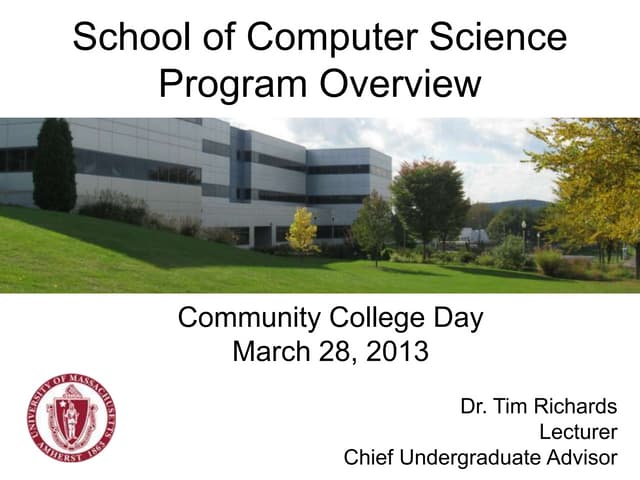 School of Computer Science
Program Overview

Community College Day
March 28, 2013

UNIVERSITY OF MASSACHUSETTS AMHERST 1863

Dr. Tim Richards
Lecturer
Chief Undergraduate Advisor